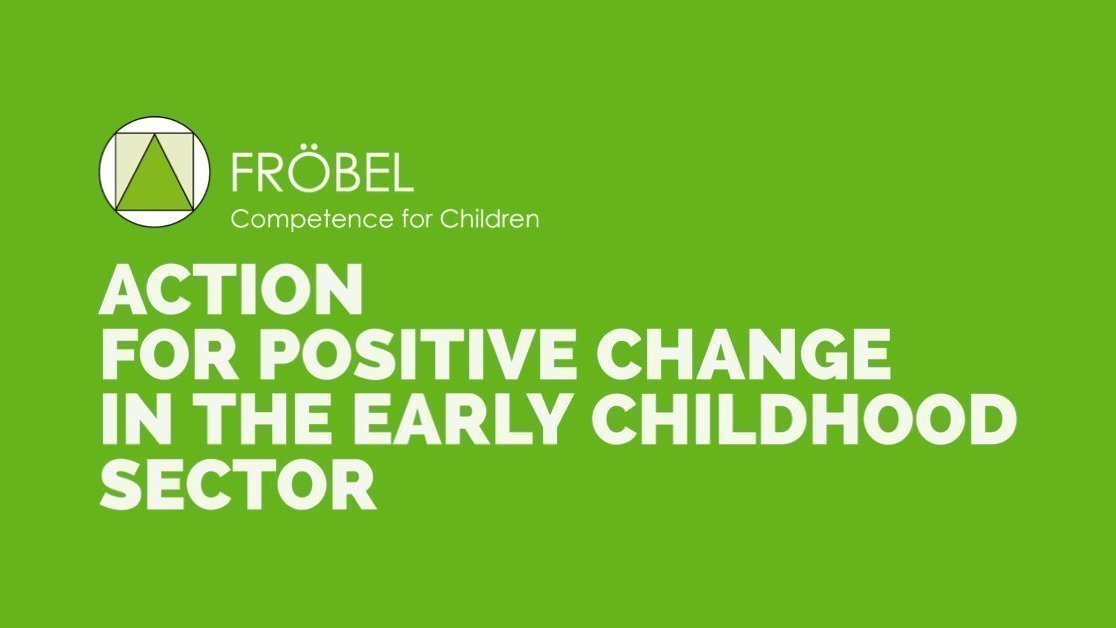 FRÖBEL
Competence for Children

ACTION
FOR POSITIVE CHANGE
IN THE EARLY CHILDHOOD
SECTOR